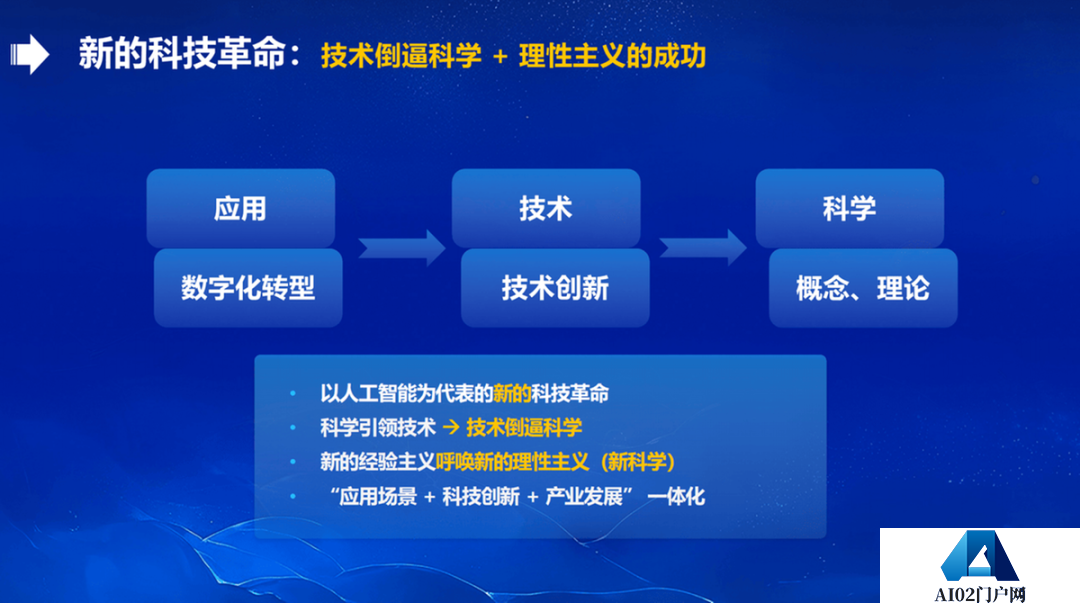 新的科技革命：技术倒逼科学 + 理性主义的成功

应用
数字化转型

技术
技术创新

科学
概念、理论

• 以人工智能为代表的新的科技革命
• 科学引领技术 → 技术倒逼科学
• 新的经验主义呼唤新的理性主义（新科学）
• “应用场景 + 科技创新 + 产业发展”一体化

AI02门户网